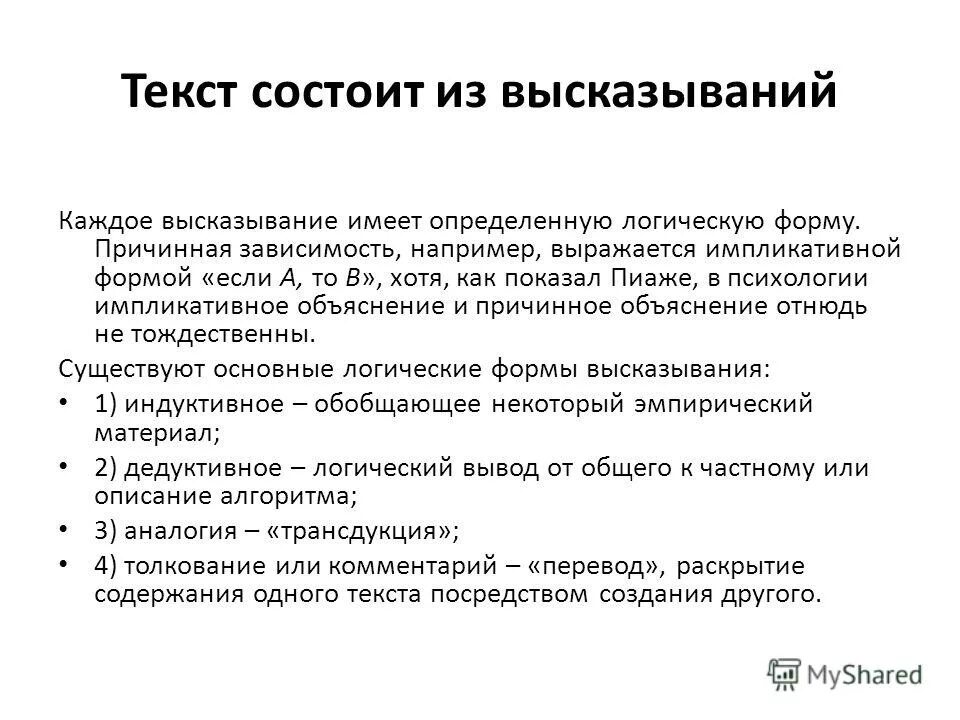 Текст состоит из высказываний

Каждое высказывание имеет определенную логическую форму. Причинная зависимость, например, выражается импликативной формой «если А, то В», хотя, как показал Пиаже, в психологии импликативное объяснение и причинное объяснение отнюдь не тождественны.

Существуют основные логические формы высказывания:

• 1) индуктивное – обобщающее некоторый эмпирический материал;
• 2) дедуктивное – логический вывод от общего к частному или описание алгоритма;
• 3) аналогия – «трансдукция»;
• 4) толкование или комментарий – «перевод», раскрытие содержания одного текста посредством создания другого.

MyShared